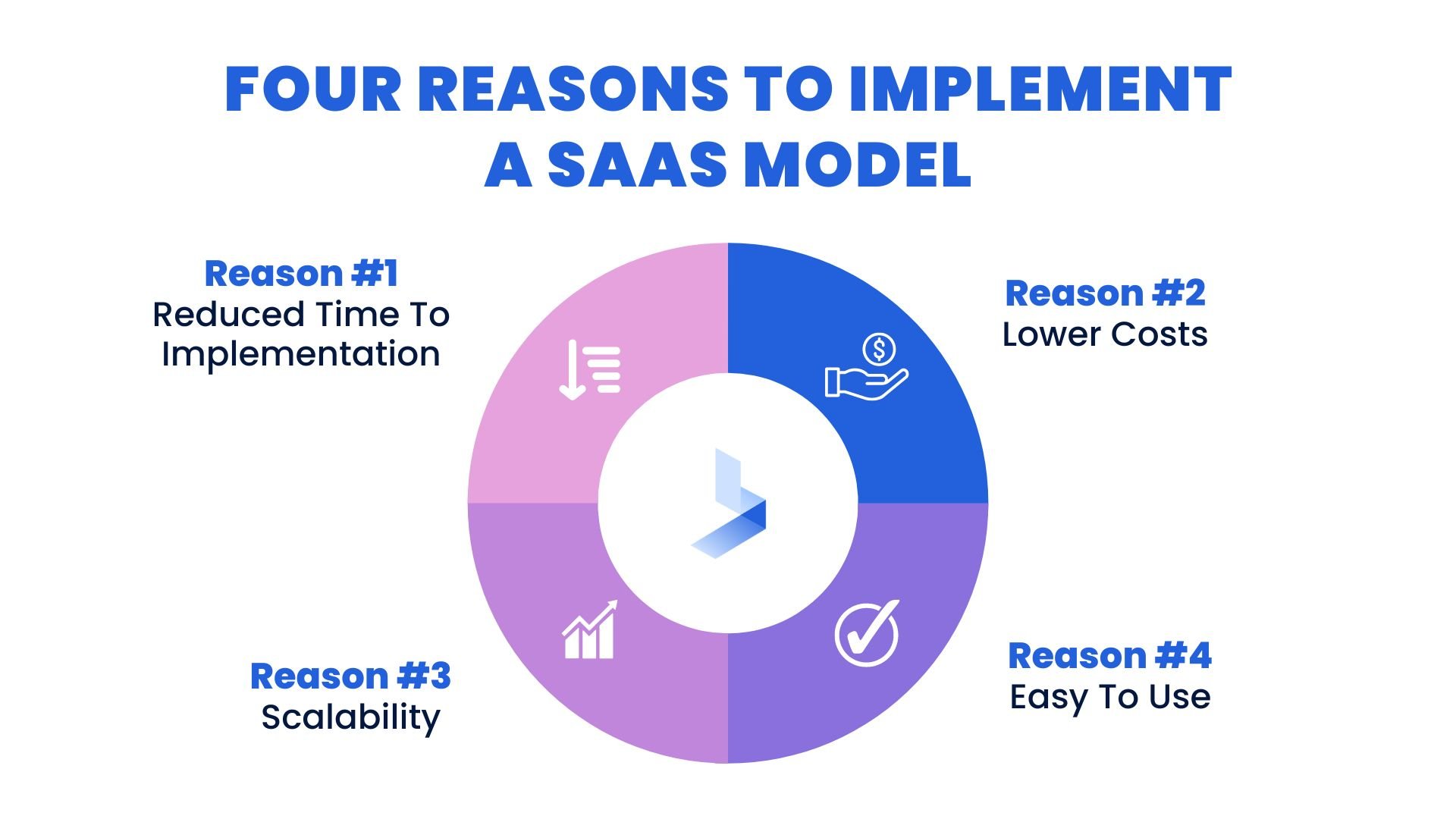 FOUR REASONS TO IMPLEMENT A SAAS MODEL

Reason #1
Reduced Time To Implementation

Reason #2
Lower Costs

Reason #3
Scalability

Reason #4
Easy To Use